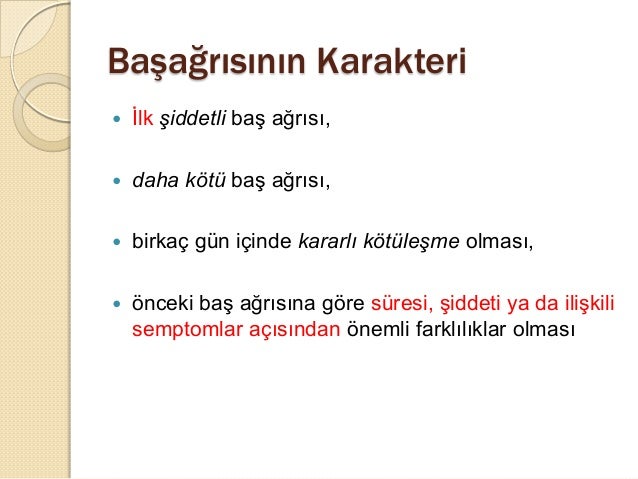 Başağrısının Karakteri

- İlk şiddetli baş ağrısı,

- daha kötü baş ağrısı,

- birkaç gün içinde kararlı kötüleşme olması,

- önceki baş ağrısına göre süresi, şiddeti ya da ilişkili semptomlar açısından önemli farklılıklar olması